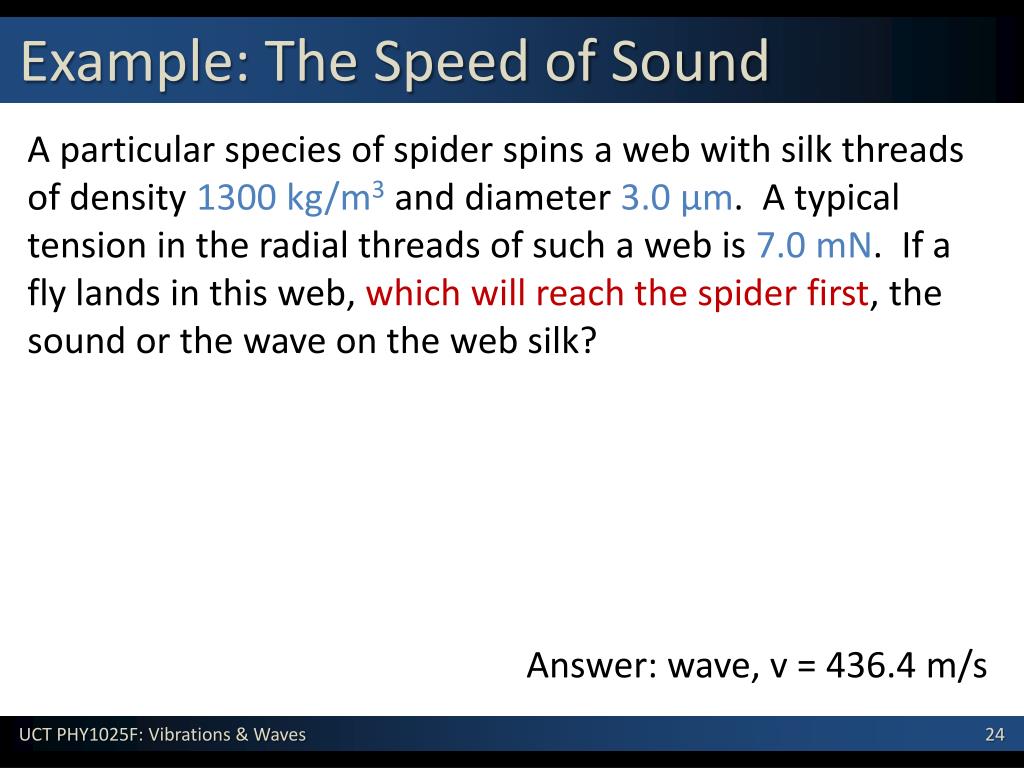 Example: The Speed of Sound

A particular species of spider spins a web with silk threads of density 1300 kg/m$^3$ and diameter 3.0 µm. A typical tension in the radial threads of such a web is 7.0 mN. If a fly lands in this web, which will reach the spider first, the sound or the wave on the web silk?

Answer: wave, v = 436.4 m/s

UCT PHY1025F: Vibrations & Waves

24